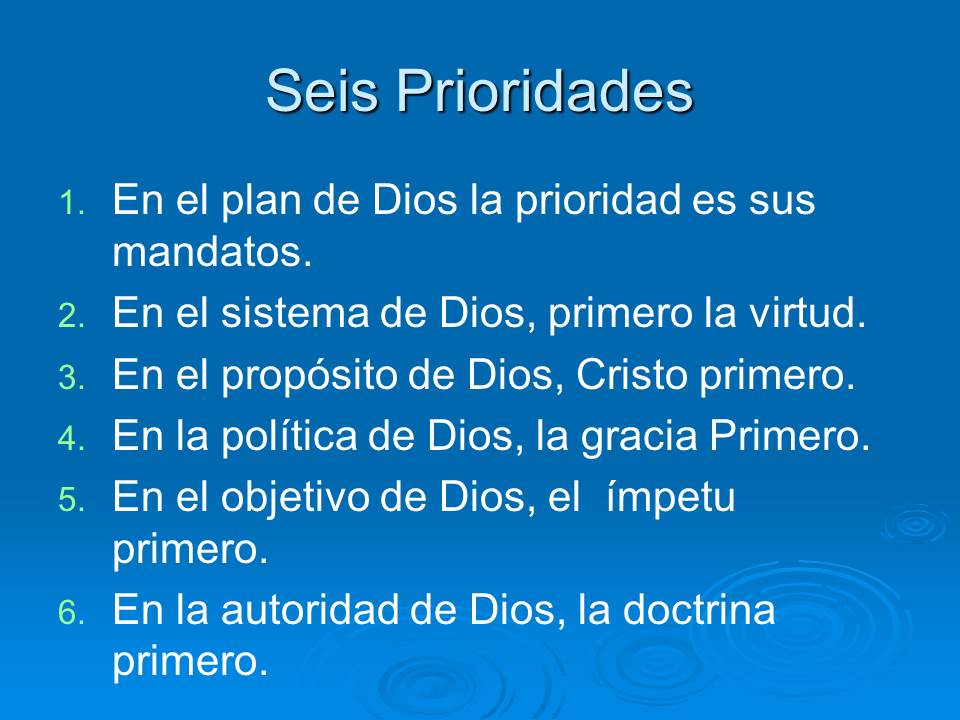 Seis Prioridades

1. En el plan de Dios la prioridad es sus mandatos.
2. En el sistema de Dios, primero la virtud.
3. En el propósito de Dios, Cristo primero.
4. En la política de Dios, la gracia Primero.
5. En el objetivo de Dios, el ímpetu primero.
6. En la autoridad de Dios, la doctrina primero.